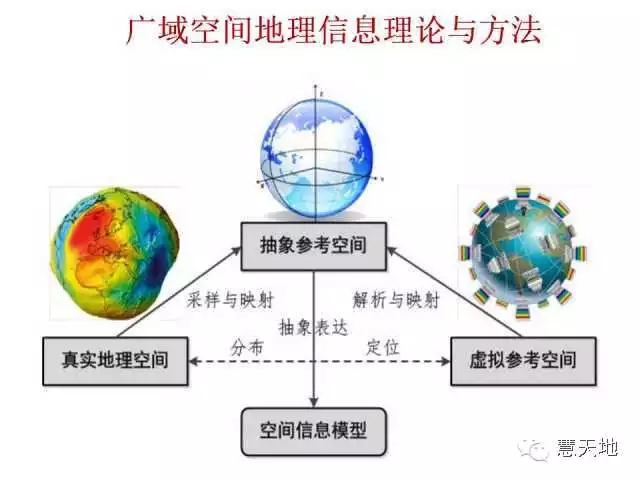 广域空间地理信息理论与方法

抽象参考空间

采样与映射

解析与映射

抽象表达

分布

定位

真实地理空间

虚拟参考空间

空间信息模型

慧天地